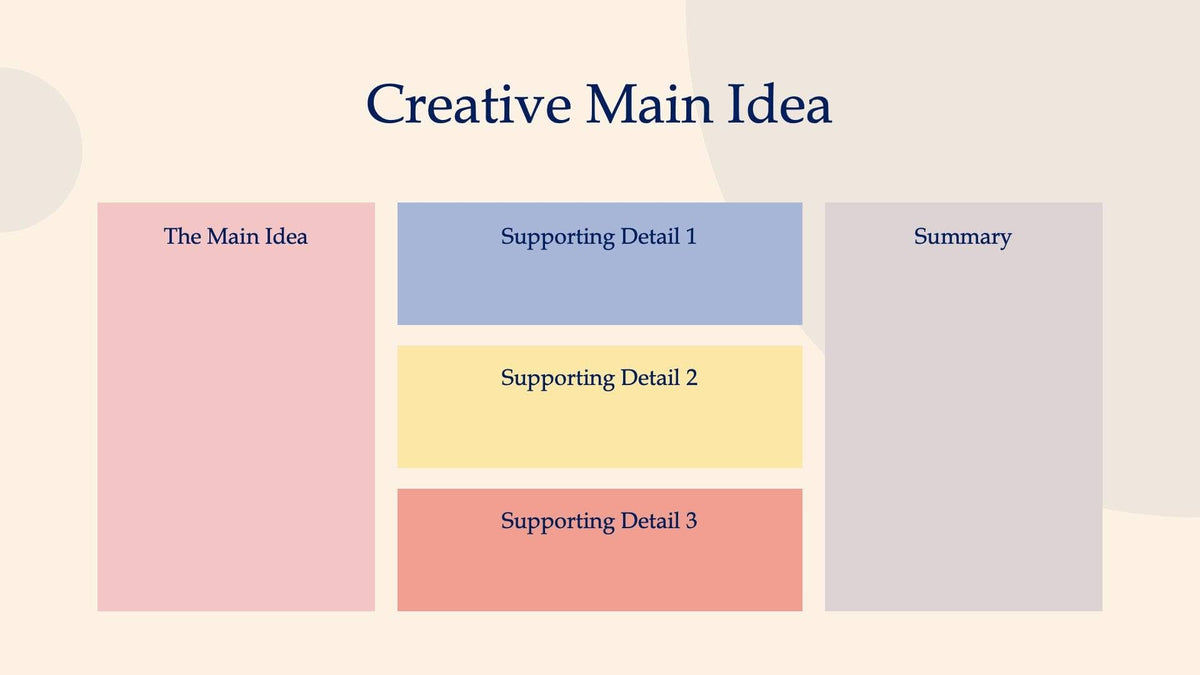 Creative Main Idea

The Main Idea

Supporting Detail 1

Supporting Detail 2

Supporting Detail 3

Summary